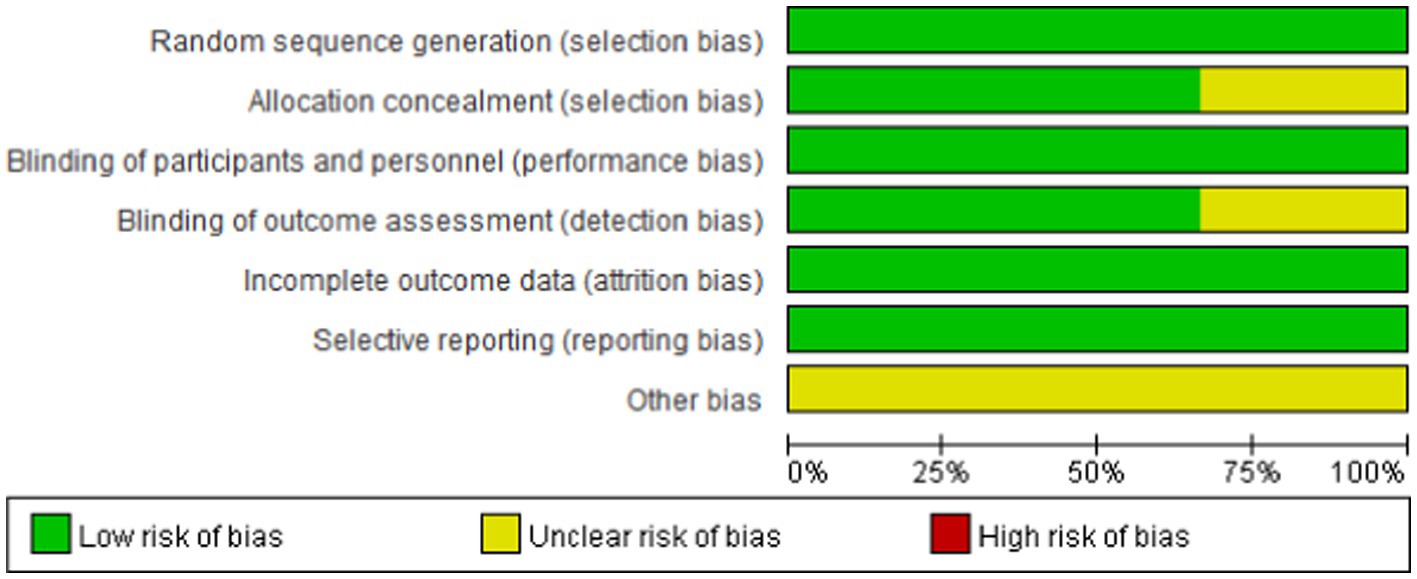 Random sequence generation (selection bias)
Allocation concealment (selection bias)
Blinding of participants and personnel (performance bias)
Blinding of outcome assessment (detection bias)
Incomplete outcome data (attrition bias)
Selective reporting (reporting bias)
Other bias

0%
25%
50%
75%
100%

Low risk of bias
Unclear risk of bias
High risk of bias